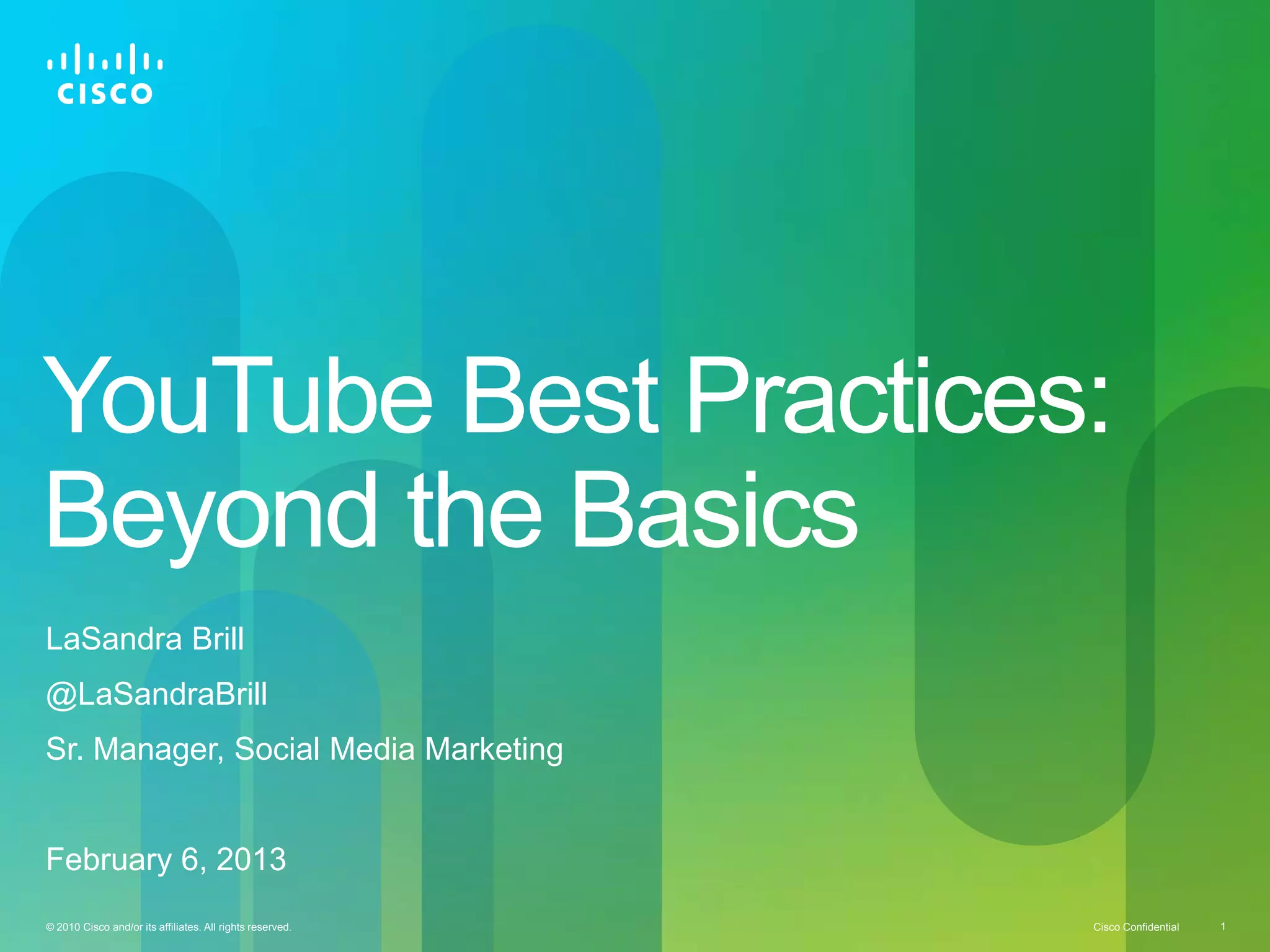 CISCO

YouTube Best Practices: Beyond the Basics

LaSandra Brill

@LaSandraBrill

Sr. Manager, Social Media Marketing

February 6, 2013

© 2010 Cisco and/or its affiliates. All rights reserved.

Cisco Confidential

1